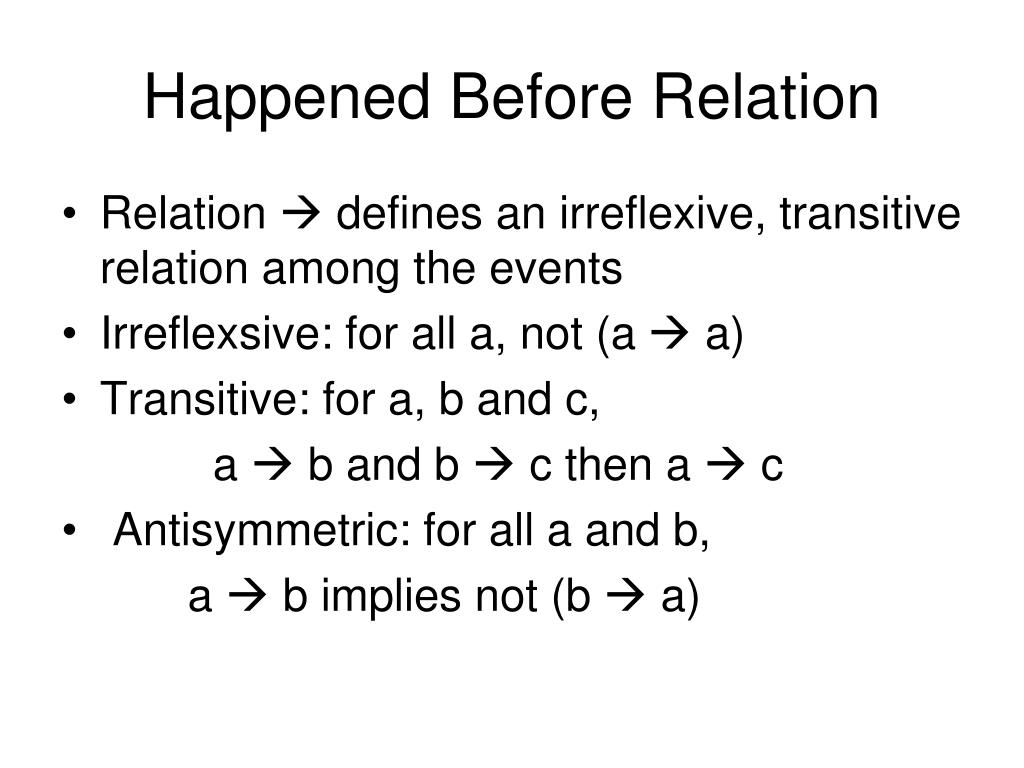 Happened Before Relation

• Relation → defines an irreflexive, transitive relation among the events
• Irreflexsive: for all a, not (a → a)
• Transitive: for a, b and c,

a → b and b → c then a → c

• Antisymmetric: for all a and b,

a → b implies not (b → a)